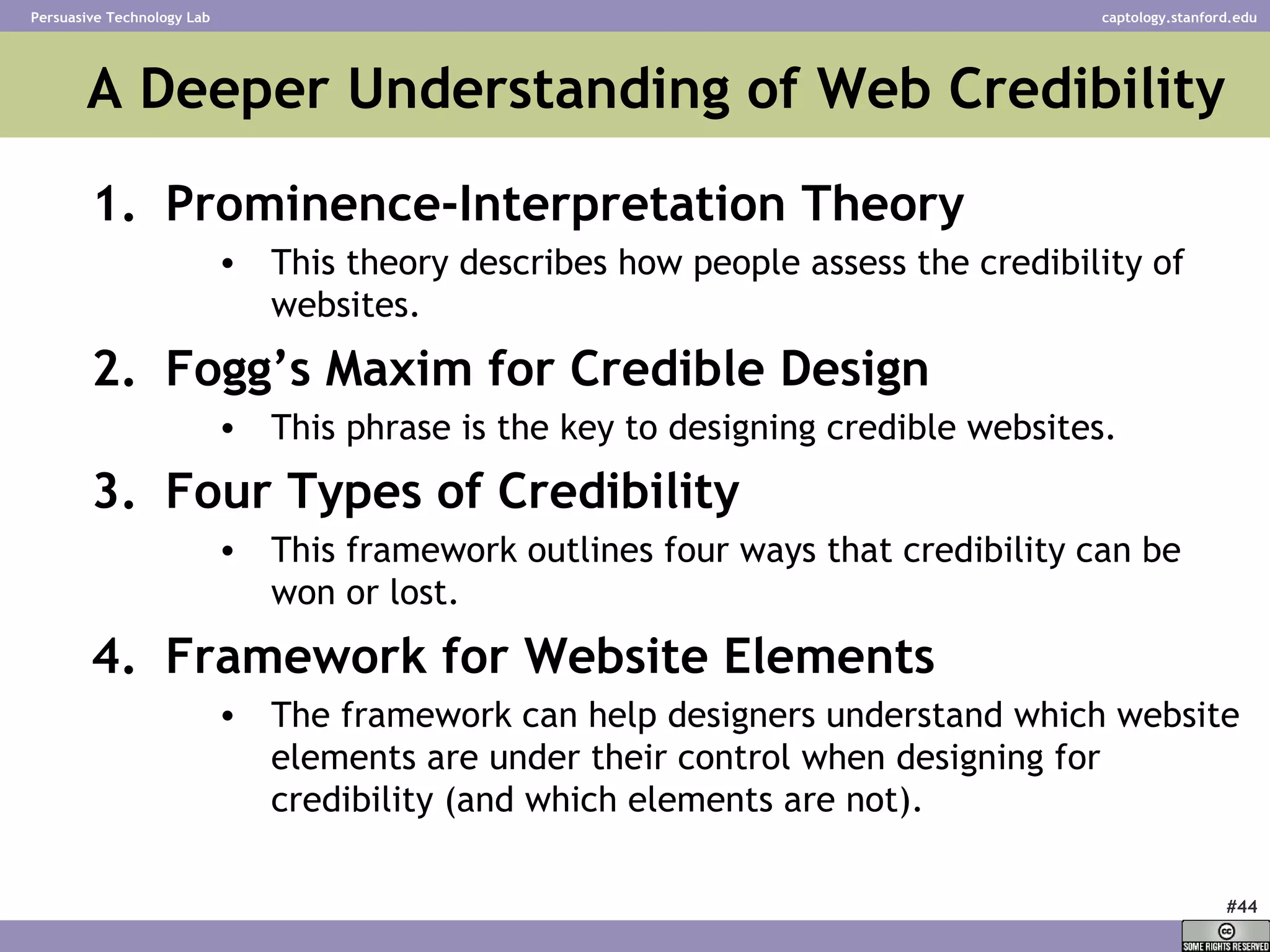 Persuasive Technology Lab captology.stanford.edu

A Deeper Understanding of Web Credibility

1. Prominence-Interpretation Theory
• This theory describes how people assess the credibility of websites.

2. Fogg's Maxim for Credible Design
• This phrase is the key to designing credible websites.

3. Four Types of Credibility
• This framework outlines four ways that credibility can be won or lost.

4. Framework for Website Elements
• The framework can help designers understand which website elements are under their control when designing for credibility (and which elements are not).

#44

cc SOME RIGHTS RESERVED